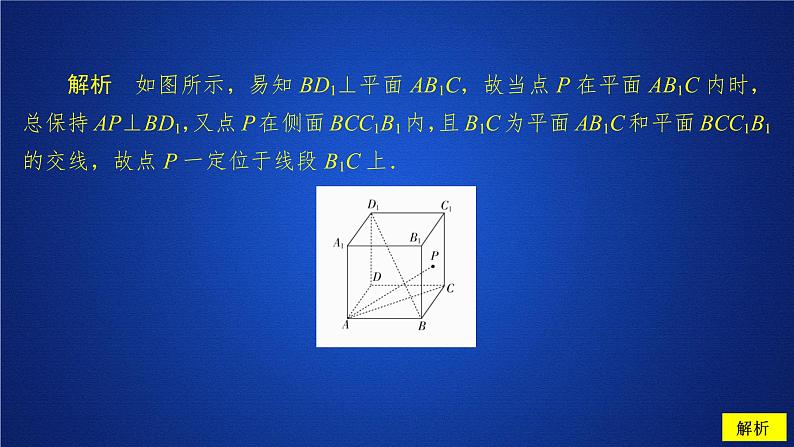 解析　如图所示，易知 $BD_1 \perp$ 平面 $AB_1C$，故当点 $P$ 在平面 $AB_1C$ 内时，总保持 $AP \perp BD_1$，又点 $P$ 在侧面 $BCC_1B_1$ 内，且 $B_1C$ 为平面 $AB_1C$ 和平面 $BCC_1B_1$ 的交线，故点 $P$ 一定位于线段 $B_1C$ 上．

$D_1$ $C_1$ $A_1$ $B_1$ $P$ $D$ $C$ $A$ $B$

解析